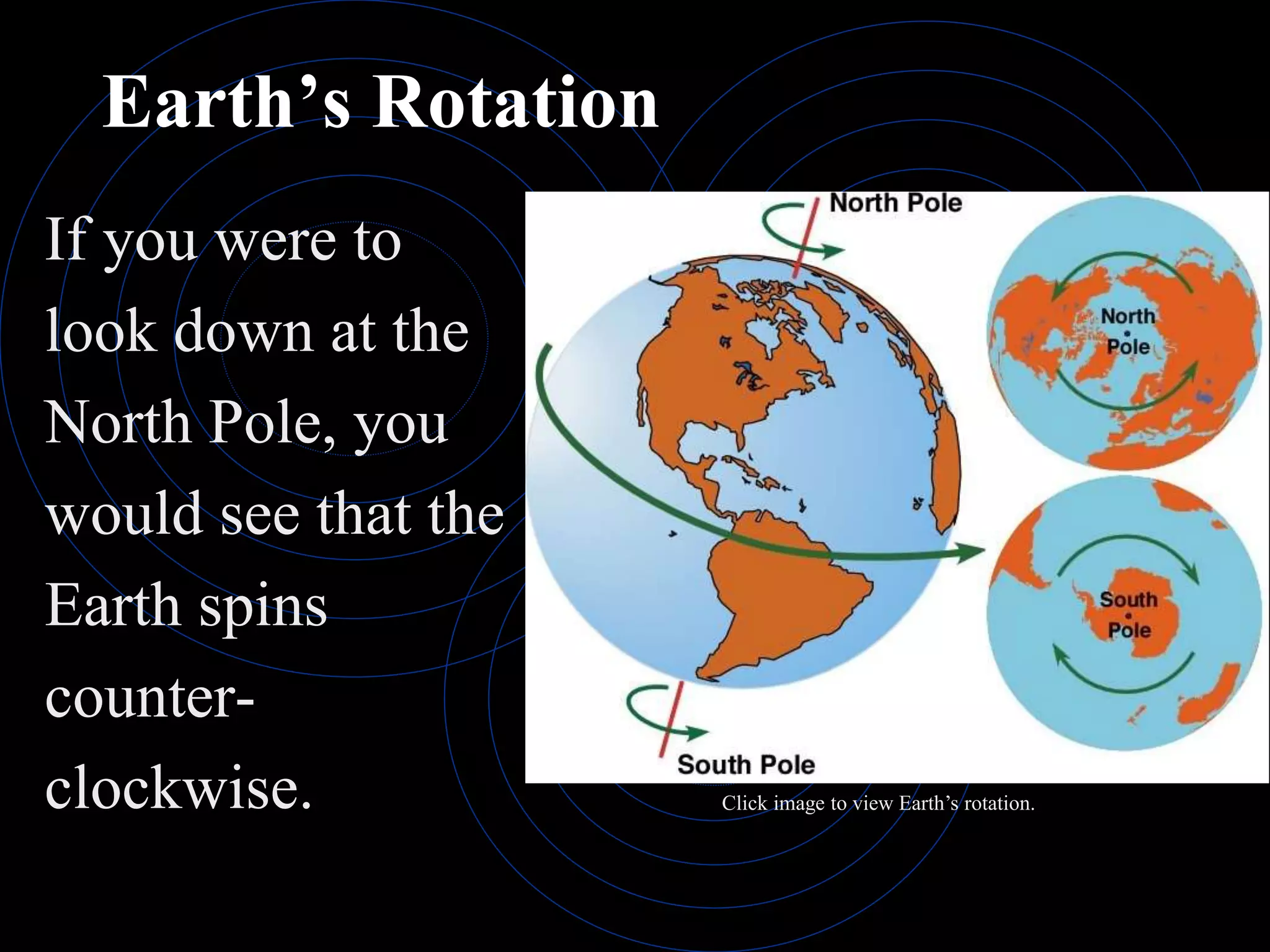 Earth’s Rotation

If you were to look down at the North Pole, you would see that the Earth spins counter-clockwise.

North Pole

North Pole

South Pole

South Pole

Click image to view Earth’s rotation.